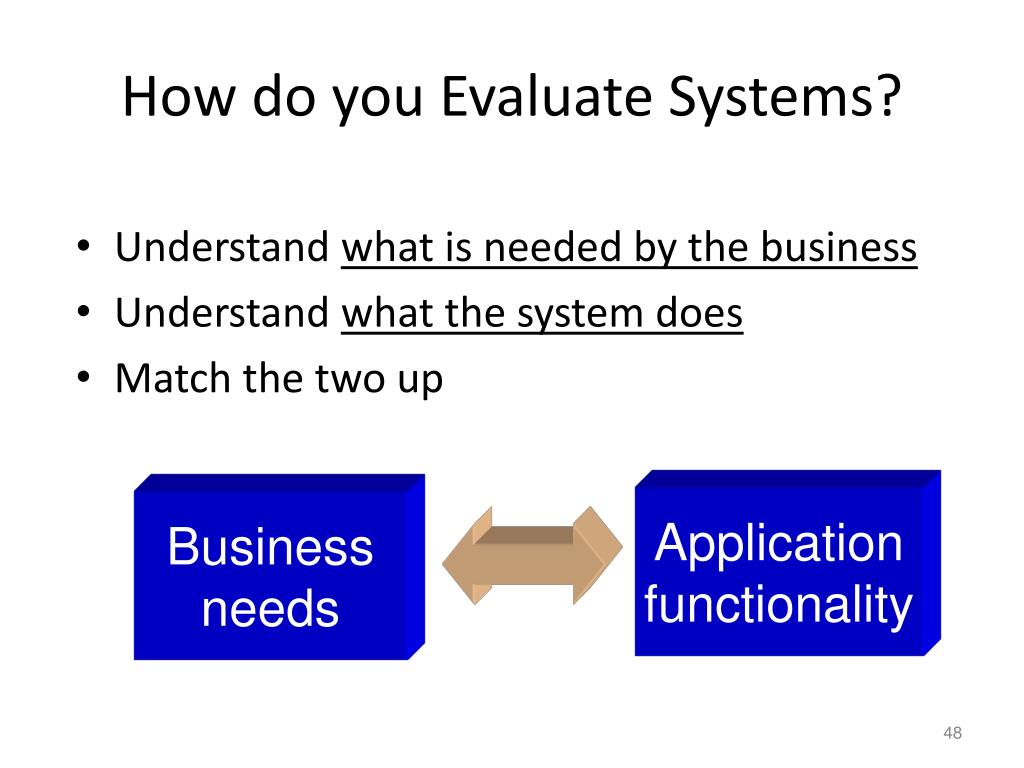 How do you Evaluate Systems?

• Understand what is needed by the business
• Understand what the system does
• Match the two up

Business needs

Application functionality

48